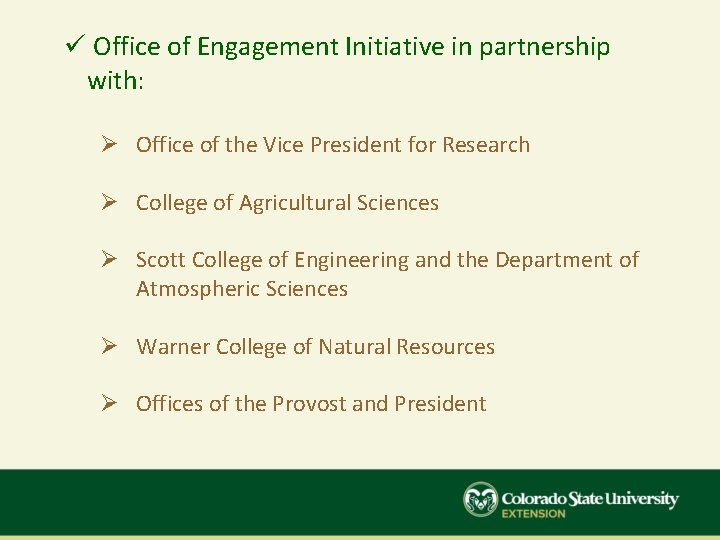 ✓ Office of Engagement Initiative in partnership with:

➢ Office of the Vice President for Research

➢ College of Agricultural Sciences

➢ Scott College of Engineering and the Department of Atmospheric Sciences

➢ Warner College of Natural Resources

➢ Offices of the Provost and President

Colorado State University
EXTENSION